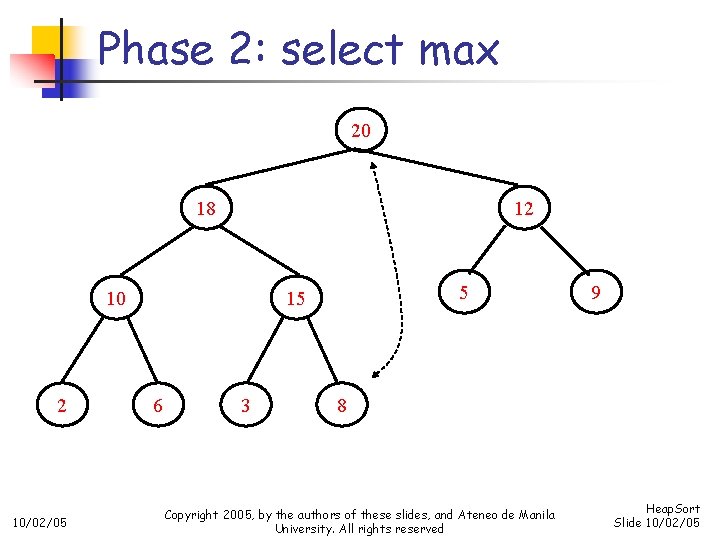 Phase 2: select max

20
18
12
10
15
5
9
2
6
3
8

10/02/05

Copyright 2005, by the authors of these slides, and Ateneo de Manila University. All rights reserved

HeapSort
Slide 10/02/05